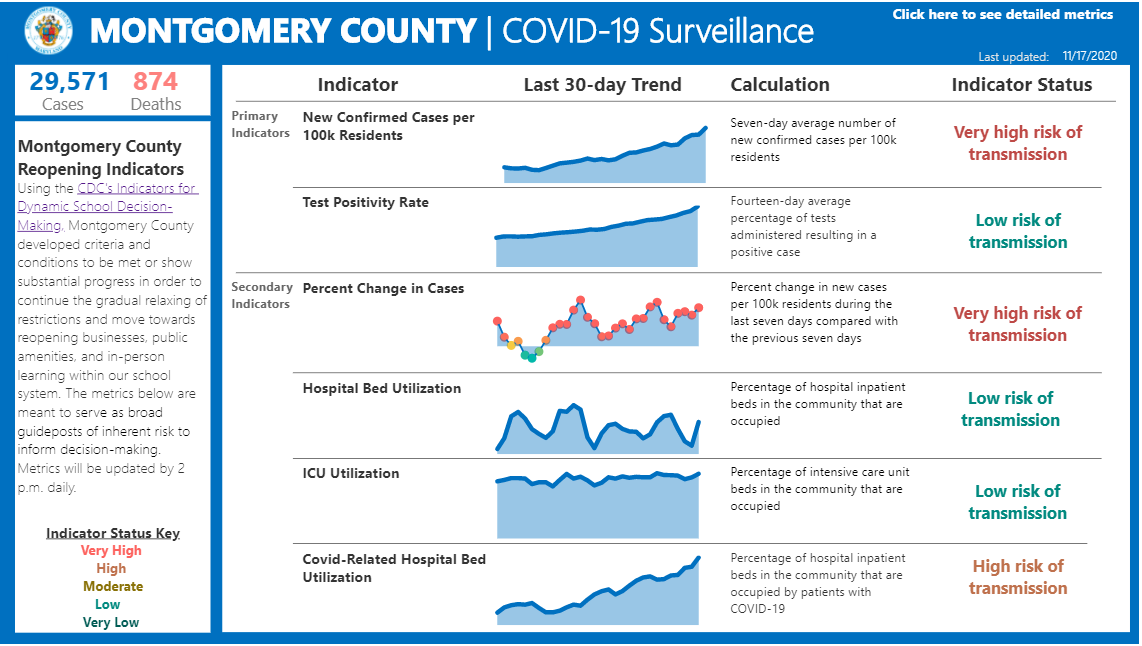 MONTGOMERY COUNTY | COVID-19 Surveillance

Click here to see detailed metrics

Last updated: 11/17/2020

29,571 Cases

874 Deaths

Montgomery County Reopening Indicators

Using the CDC's Indicators for Dynamic School Decision-Making, Montgomery County developed criteria and conditions to be met or show substantial progress in order to continue the gradual relaxing of restrictions and move towards reopening businesses, public amenities, and in-person learning within our school system. The metrics below are meant to serve as broad guideposts of inherent risk to inform decision-making. Metrics will be updated by 2 p.m. daily.

Indicator Status Key
Very High
High
Moderate
Low
Very Low

| | Indicator | Last 30-day Trend | Calculation | Indicator Status |
|---|---|---|---|---|
| Primary Indicators | New Confirmed Cases per 100k Residents | | Seven-day average number of new confirmed cases per 100k residents | Very high risk of transmission |
| | Test Positivity Rate | | Fourteen-day average percentage of tests administered resulting in a positive case | Low risk of transmission |
| Secondary Indicators | Percent Change in Cases | | Percent change in new cases per 100k residents during the last seven days compared with the previous seven days | Very high risk of transmission |
| | Hospital Bed Utilization | | Percentage of hospital inpatient beds in the community that are occupied | Low risk of transmission |
| | ICU Utilization | | Percentage of intensive care unit beds in the community that are occupied | Low risk of transmission |
| | Covid-Related Hospital Bed Utilization | | Percentage of hospital inpatient beds in the community that are occupied by patients with COVID-19 | High risk of transmission |